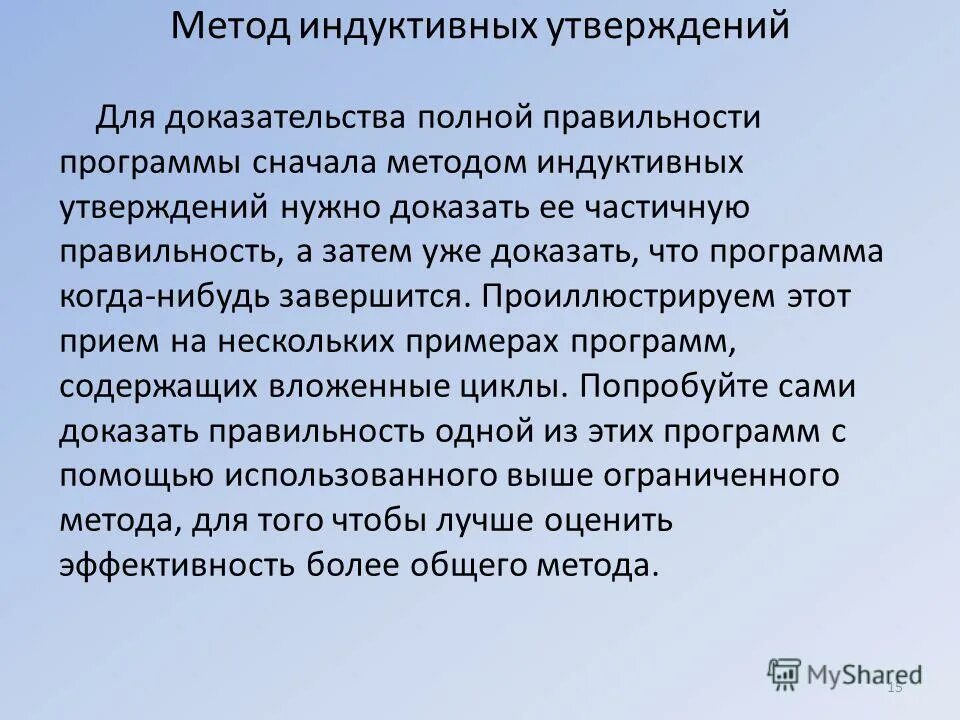 Метод индуктивных утверждений

Для доказательства полной правильности программы сначала методом индуктивных утверждений нужно доказать ее частичную правильность, а затем уже доказать, что программа когда-нибудь завершится. Проиллюстрируем этот прием на нескольких примерах программ, содержащих вложенные циклы. Попробуйте сами доказать правильность одной из этих программ с помощью использованного выше ограниченного метода, для того чтобы лучше оценить эффективность более общего метода.

MyShared

15